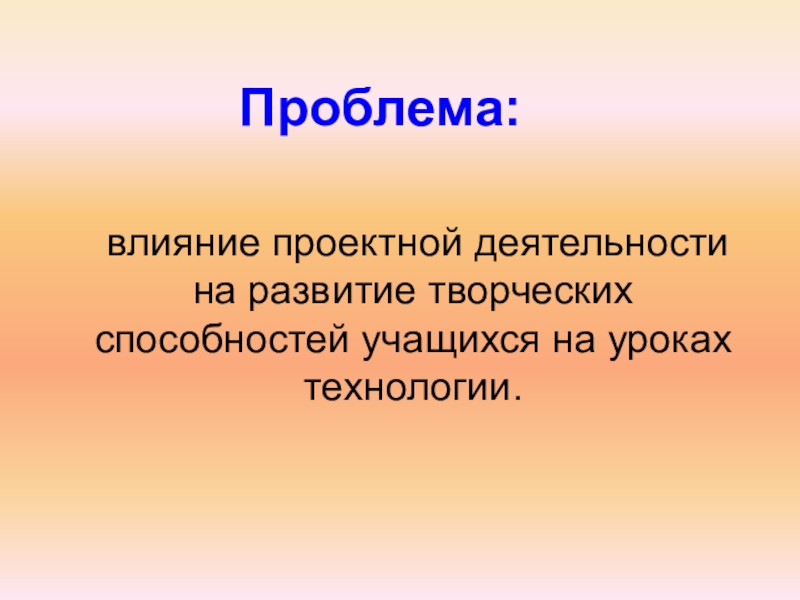 Проблема:

влияние проектной деятельности на развитие творческих способностей учащихся на уроках технологии.